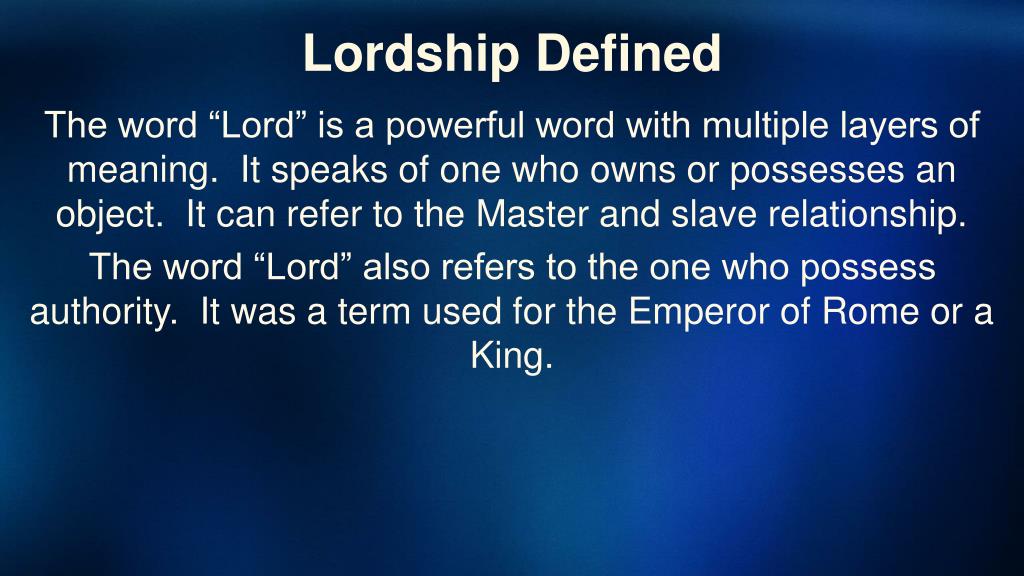 Lordship Defined

The word “Lord” is a powerful word with multiple layers of meaning.  It speaks of one who owns or possesses an object.  It can refer to the Master and slave relationship.

The word “Lord” also refers to the one who possess authority.  It was a term used for the Emperor of Rome or a King.